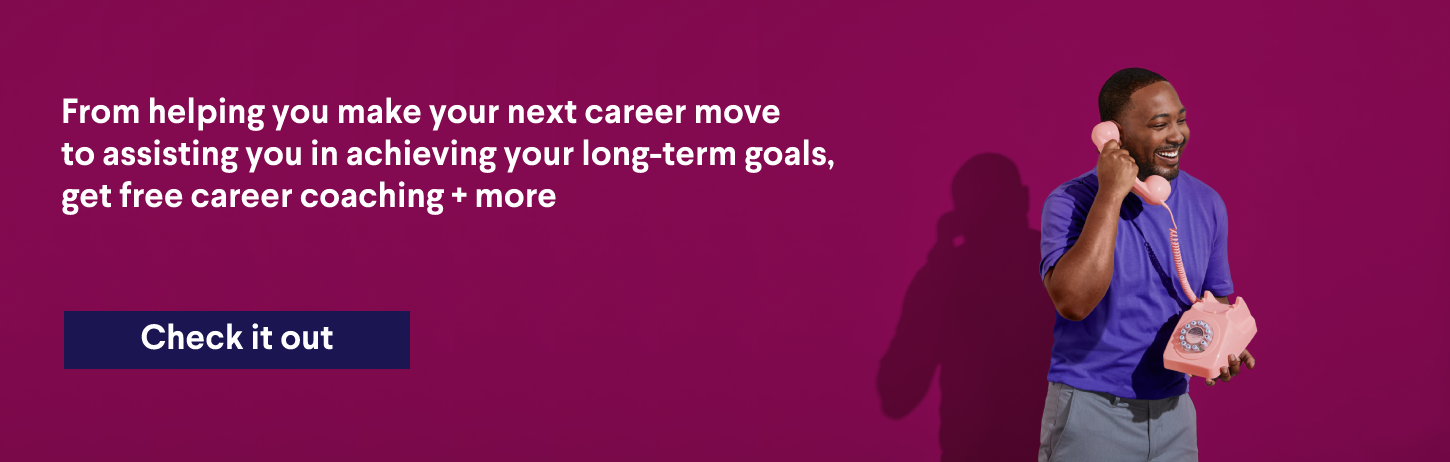 From helping you make your next career move to assisting you in achieving your long-term goals, get free career coaching + more

Check it out